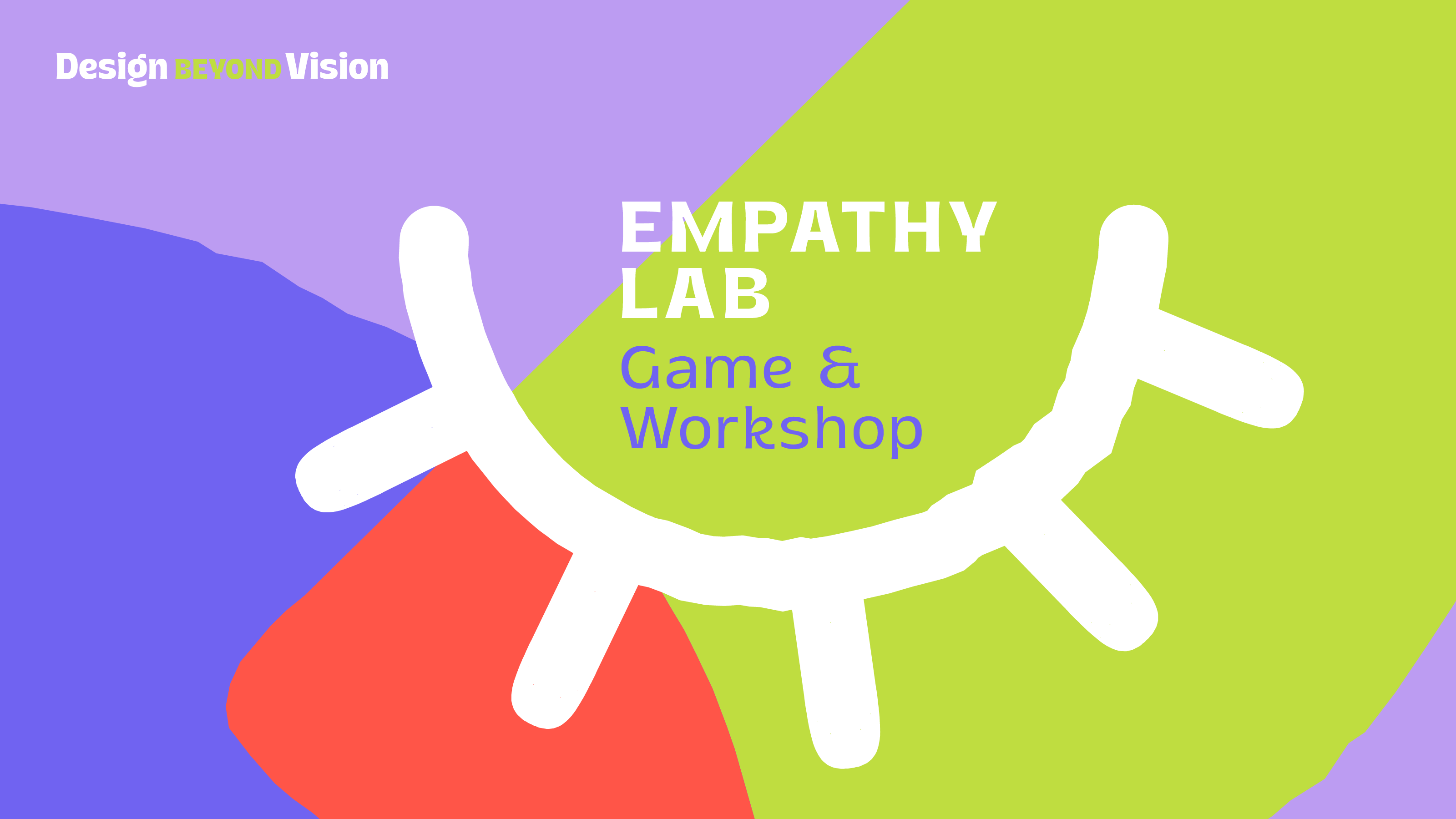 Design BEYOND Vision

EMPATHY LAB
Game & Workshop